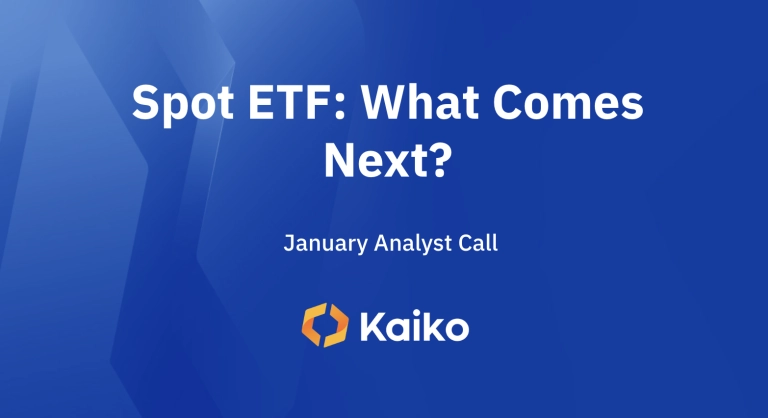 Spot ETF: What Comes Next?

January Analyst Call

Kaiko